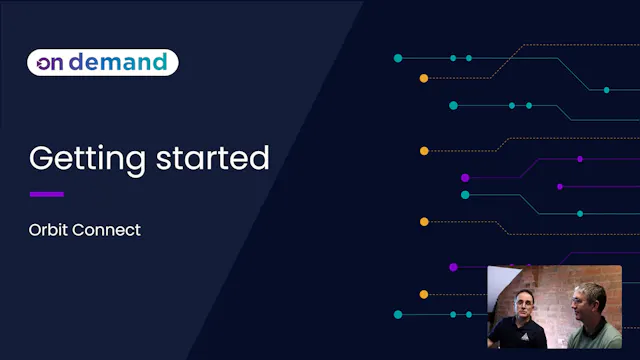 on demand

Getting started

Orbit Connect